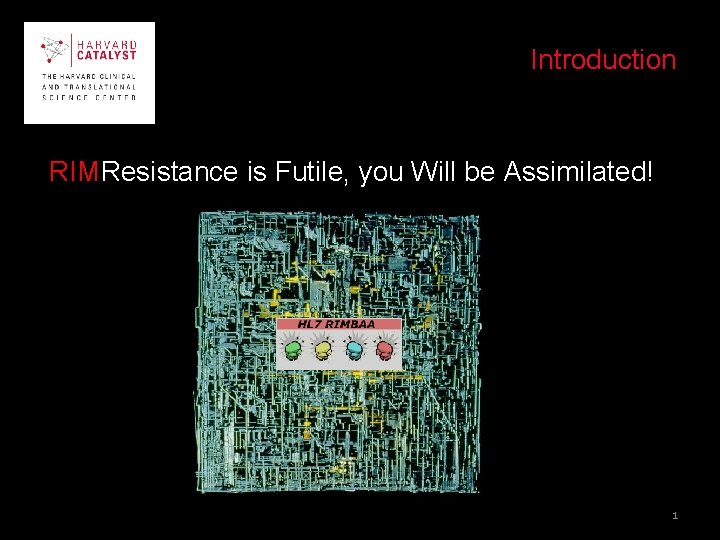 HARVARD CATALYST
THE HARVARD CLINICAL AND TRANSLATIONAL SCIENCE CENTER

Introduction

RIMResistance is Futile, you Will be Assimilated!

HL7 RIMBAA

1